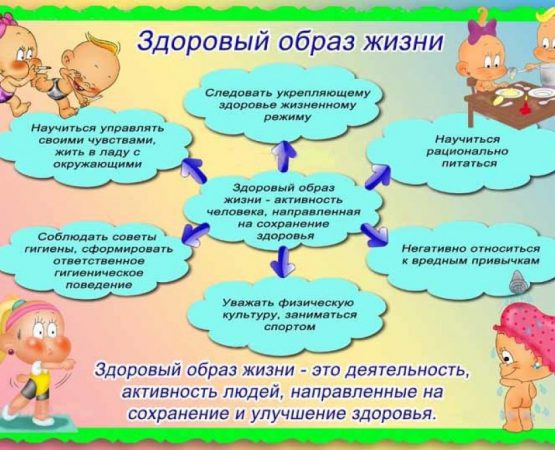 Здоровый образ жизни

Следовать укрепляющему здоровье жизненному режиму

Научиться управлять своими чувствами, жить в ладу с окружающими

Научиться рационально питаться

Здоровый образ жизни - активность человека, направленная на сохранение здоровья

Соблюдать советы гигиены, сформировать ответственное гигиеническое поведение

Негативно относиться к вредным привычкам

Уважать физическую культуру, заниматься спортом

Здоровый образ жизни - это деятельность, активность людей, направленные на сохранение и улучшение здоровья.